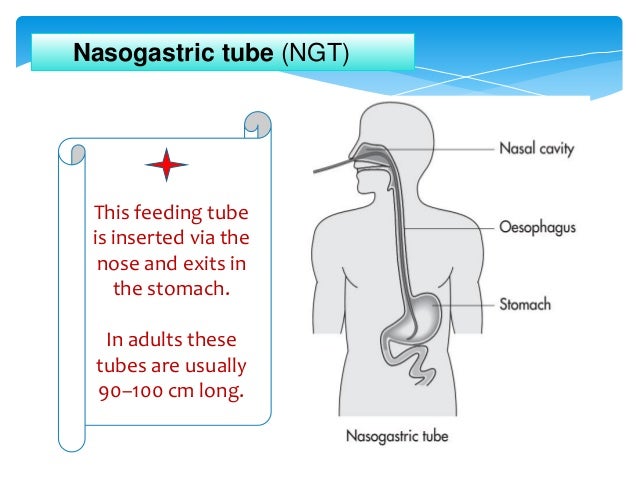 Nasogastric tube (NGT)

This feeding tube is inserted via the nose and exits in the stomach.

In adults these tubes are usually 90–100 cm long.

Nasal cavity

Oesophagus

Stomach

Nasogastric tube